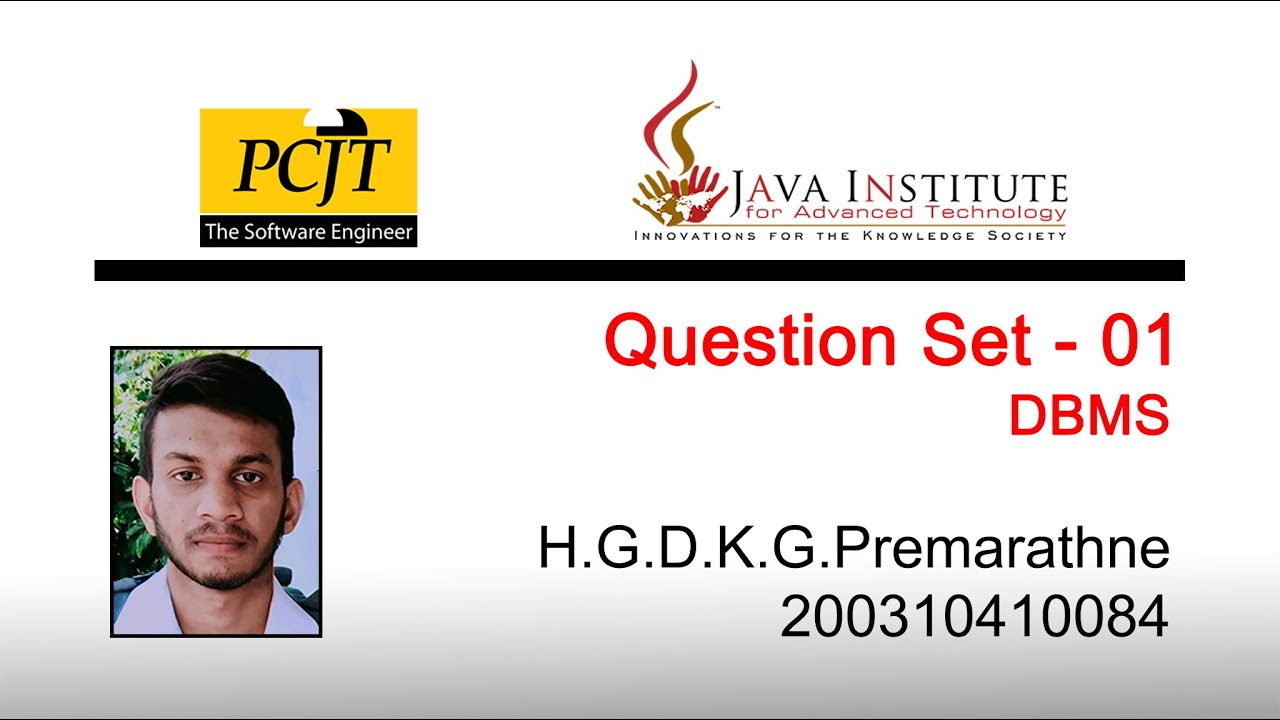 PCJT
The Software Engineer

JAVA INSTITUTE
for Advanced Technology
INNOVATIONS FOR THE KNOWLEDGE SOCIETY

Question Set - 01
DBMS

H.G.D.K.G.Premarathne
200310410084